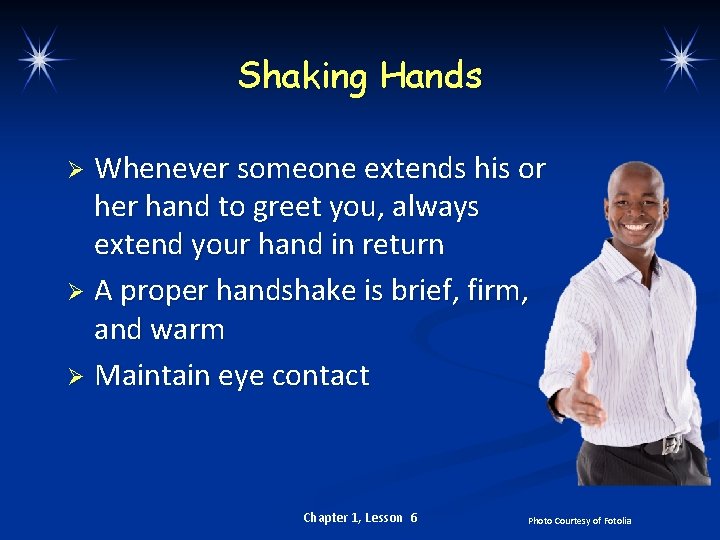 Shaking Hands

➢ Whenever someone extends his or her hand to greet you, always extend your hand in return

➢ A proper handshake is brief, firm, and warm

➢ Maintain eye contact

Chapter 1, Lesson 6

Photo Courtesy of Fotolia